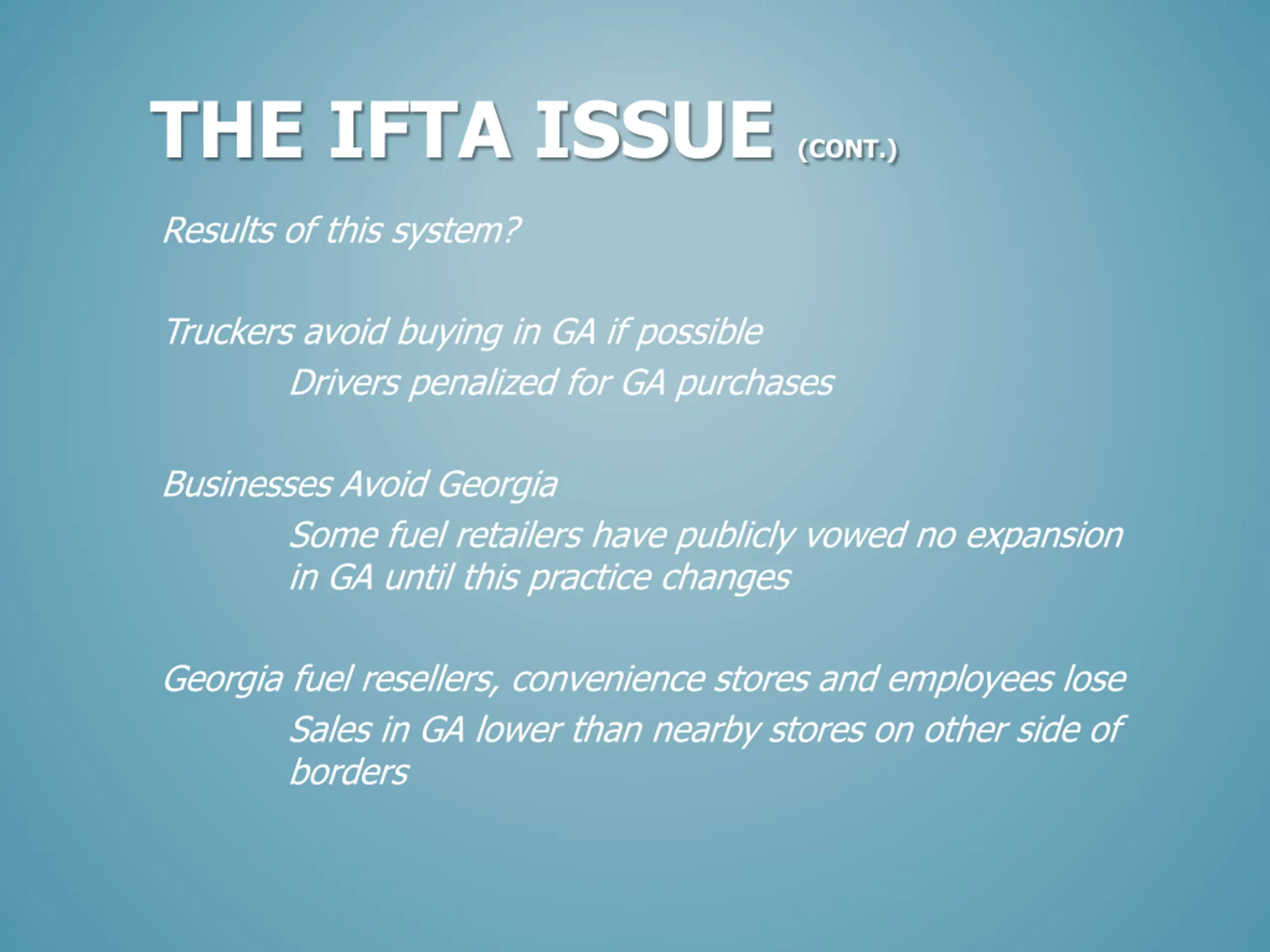 THE IFTA ISSUE (CONT.)

Results of this system?

Truckers avoid buying in GA if possible

Drivers penalized for GA purchases

Businesses Avoid Georgia

Some fuel retailers have publicly vowed no expansion in GA until this practice changes

Georgia fuel resellers, convenience stores and employees lose

Sales in GA lower than nearby stores on other side of borders